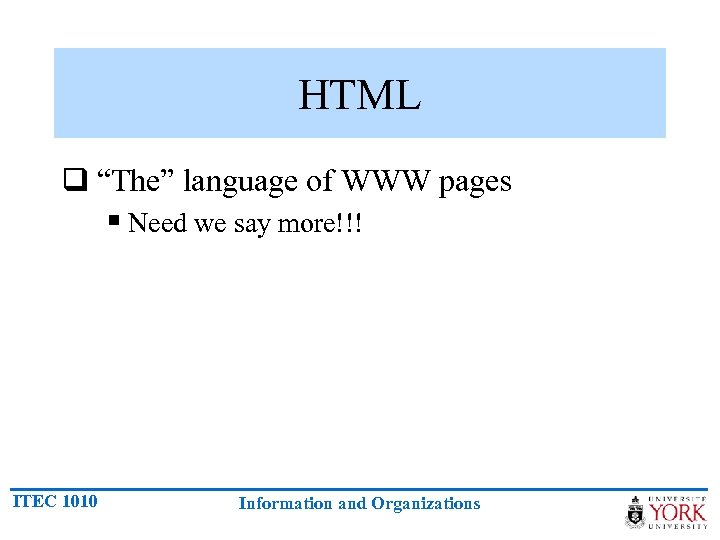 HTML

❑ “The” language of WWW pages

▪ Need we say more!!!

ITEC 1010

Information and Organizations

UNIVERSITÉ
YORK
UNIVERSITY